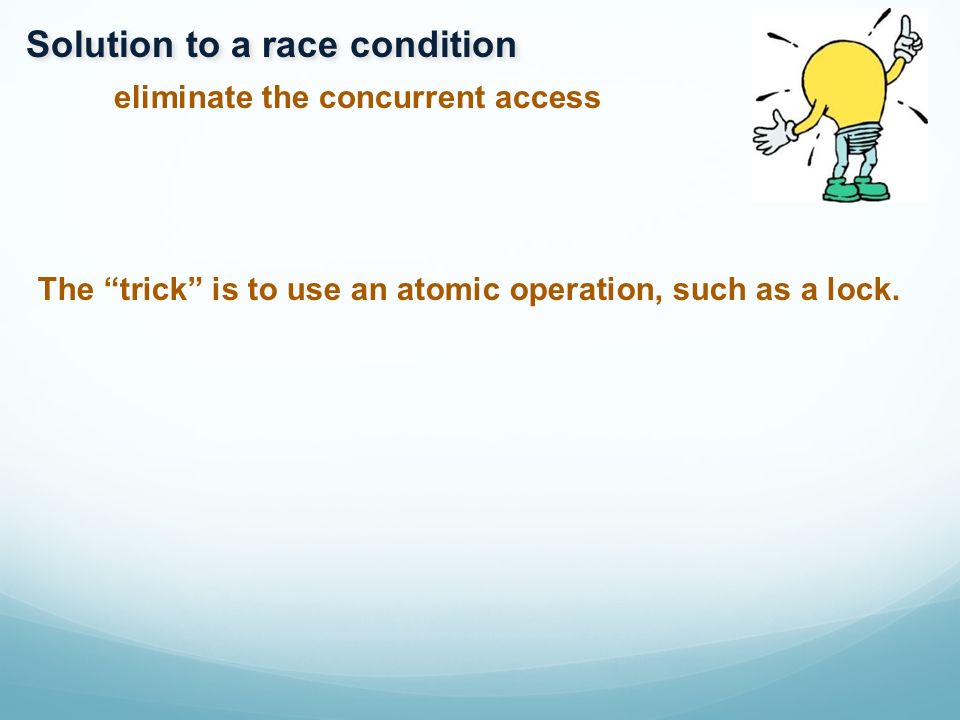 Solution to a race condition

eliminate the concurrent access

The “trick” is to use an atomic operation, such as a lock.